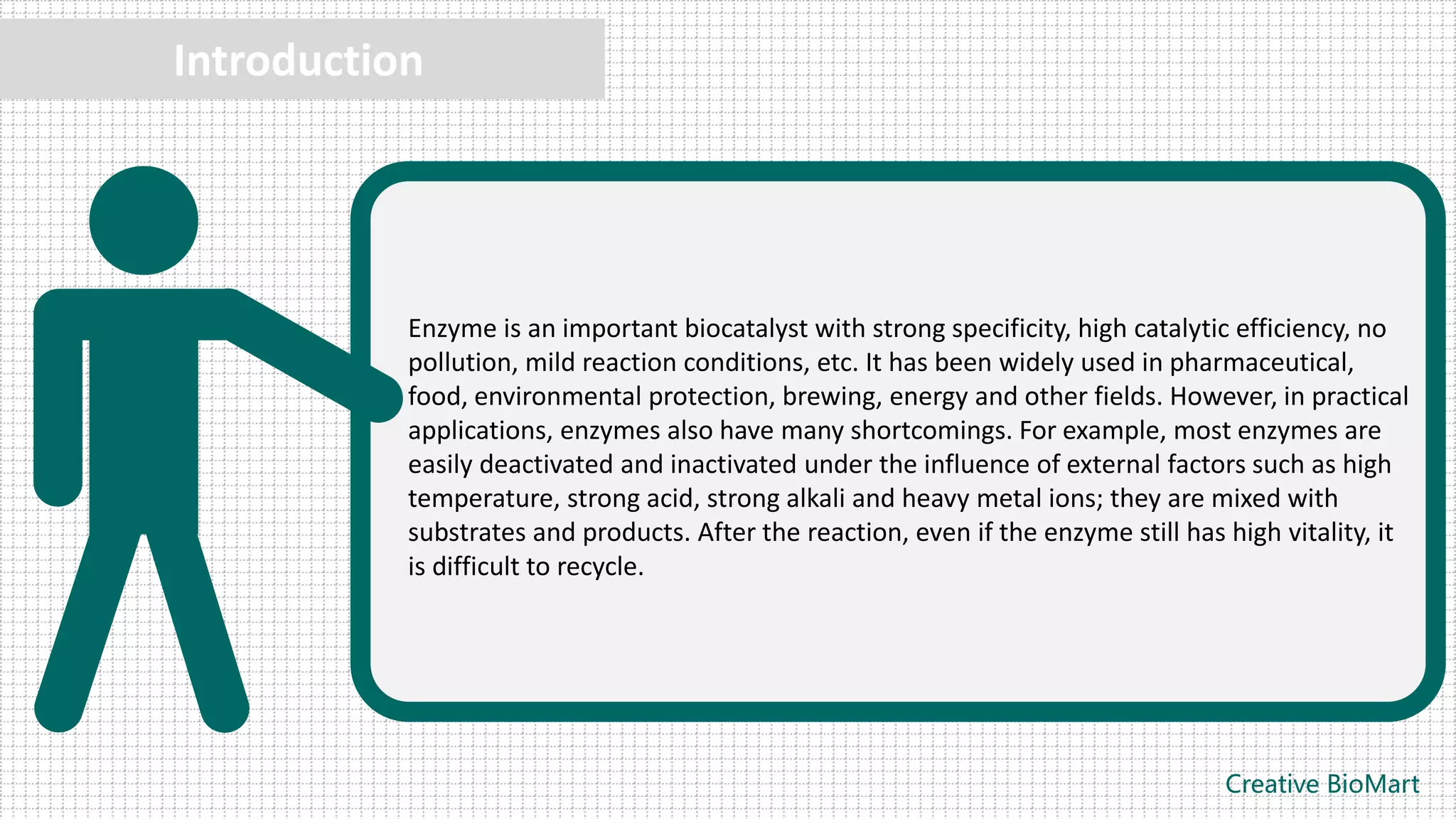 Introduction

Enzyme is an important biocatalyst with strong specificity, high catalytic efficiency, no pollution, mild reaction conditions, etc. It has been widely used in pharmaceutical, food, environmental protection, brewing, energy and other fields. However, in practical applications, enzymes also have many shortcomings. For example, most enzymes are easily deactivated and inactivated under the influence of external factors such as high temperature, strong acid, strong alkali and heavy metal ions; they are mixed with substrates and products. After the reaction, even if the enzyme still has high vitality, it is difficult to recycle.

Creative BioMart